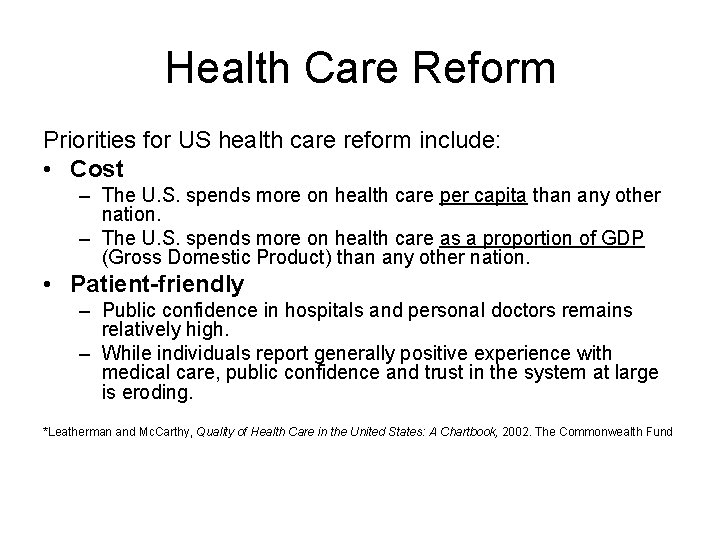 Health Care Reform

Priorities for US health care reform include:

• Cost
– The U.S. spends more on health care per capita than any other nation.
– The U.S. spends more on health care as a proportion of GDP (Gross Domestic Product) than any other nation.

• Patient-friendly
– Public confidence in hospitals and personal doctors remains relatively high.
– While individuals report generally positive experience with medical care, public confidence and trust in the system at large is eroding.

*Leatherman and McCarthy, Quality of Health Care in the United States: A Chartbook, 2002. The Commonwealth Fund